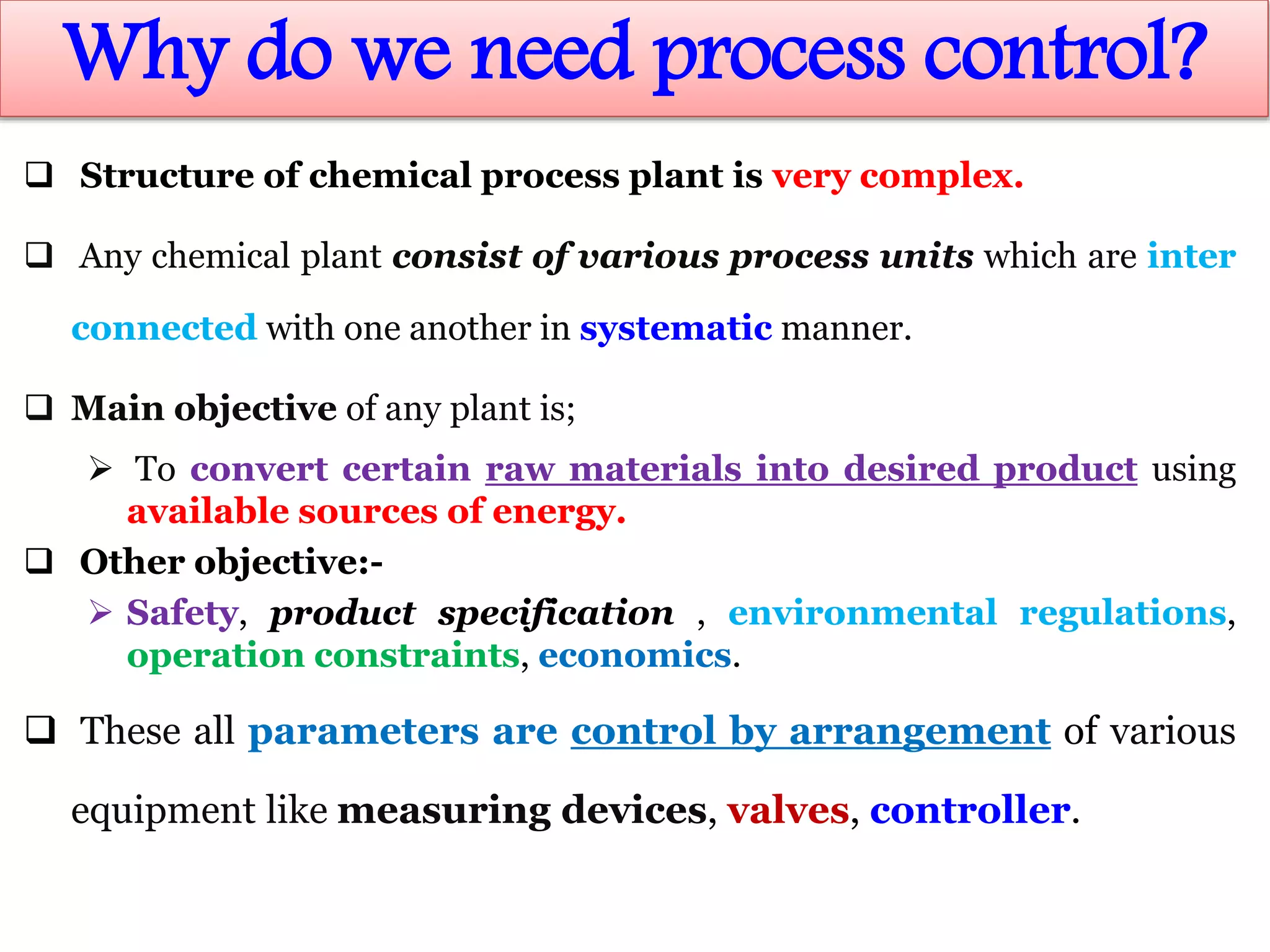 Why do we need process control?

❑ Structure of chemical process plant is very complex.

❑ Any chemical plant consist of various process units which are inter connected with one another in systematic manner.

❑ Main objective of any plant is;

➢ To convert certain raw materials into desired product using available sources of energy.

❑ Other objective:-

➢ Safety, product specification , environmental regulations, operation constraints, economics.

❑ These all parameters are control by arrangement of various equipment like measuring devices, valves, controller.